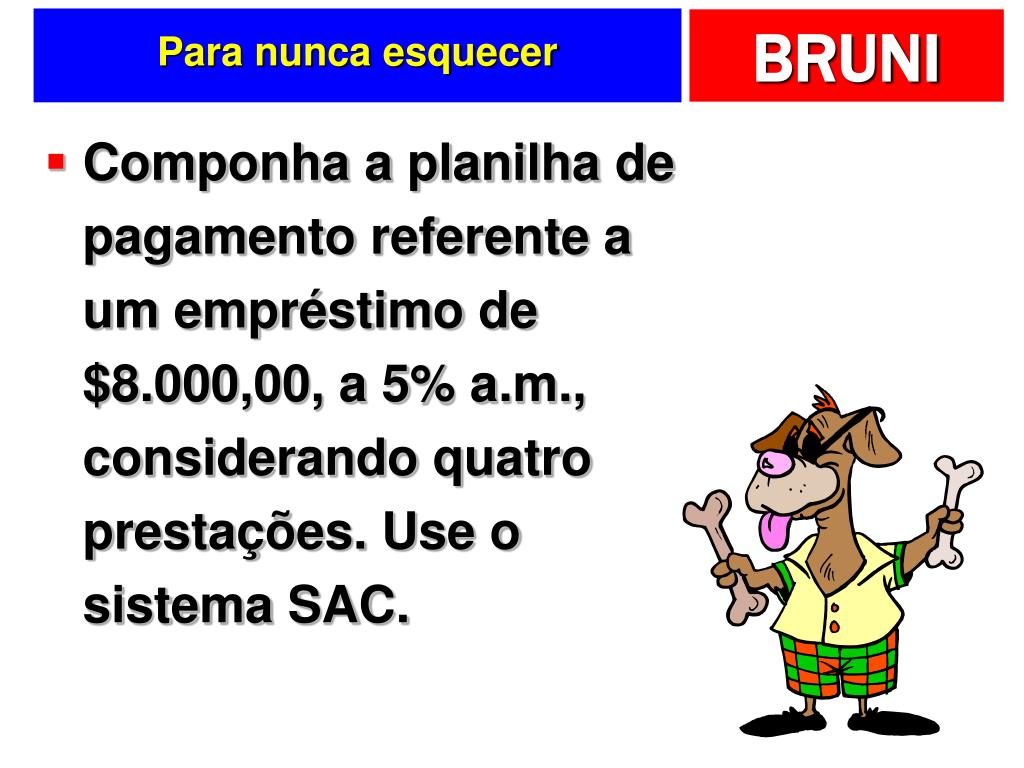 Para nunca esquecer

BRUNI

▪ Componha a planilha de pagamento referente a um empréstimo de \$8.000,00, a 5% a.m., considerando quatro prestações. Use o sistema SAC.